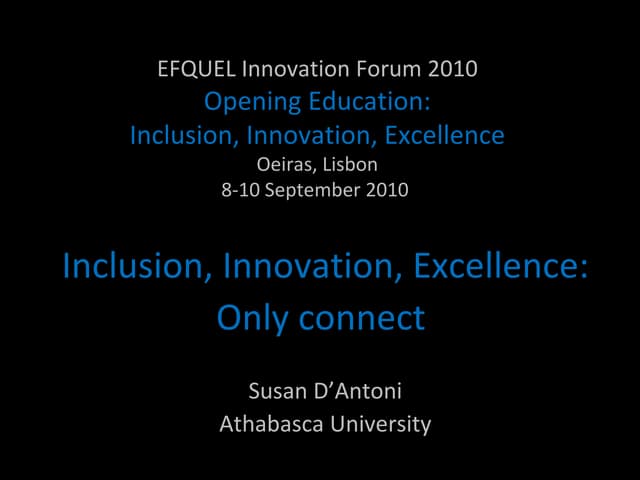 EFQUEL Innovation Forum 2010
Opening Education:
Inclusion, Innovation, Excellence
Oeiras, Lisbon
8-10 September 2010

Inclusion, Innovation, Excellence:
Only connect

Susan D’Antoni
Athabasca University